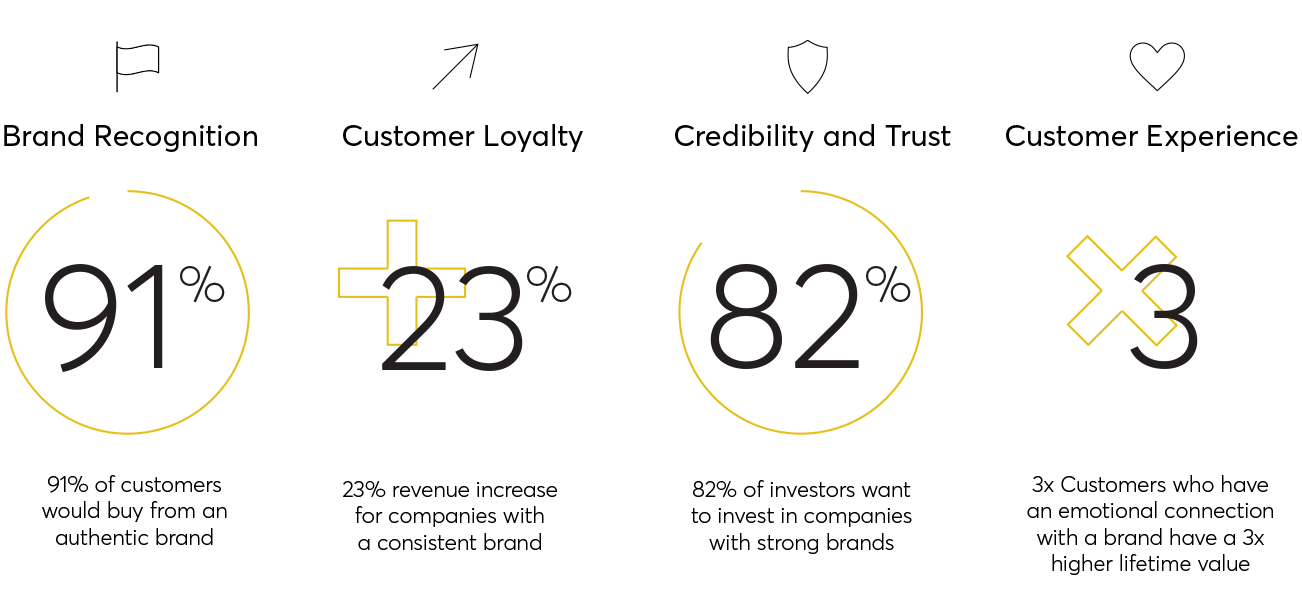 Brand Recognition

91%

91% of customers would buy from an authentic brand

Customer Loyalty

23%

23% revenue increase for companies with a consistent brand

Credibility and Trust

82%

82% of investors want to invest in companies with strong brands

Customer Experience

3

3x Customers who have an emotional connection with a brand have a 3x higher lifetime value